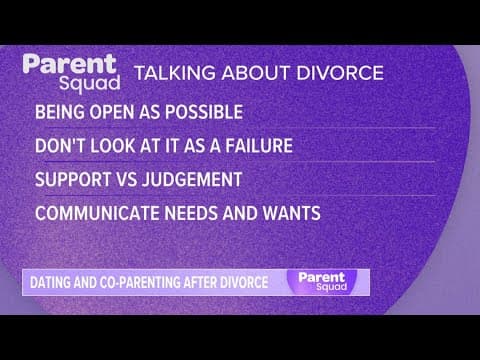 Parent Squad TALKING ABOUT DIVORCE

BEING OPEN AS POSSIBLE

DON'T LOOK AT IT AS A FAILURE

SUPPORT VS JUDGEMENT

COMMUNICATE NEEDS AND WANTS

DATING AND CO-PARENTING AFTER DIVORCE

Parent Squad